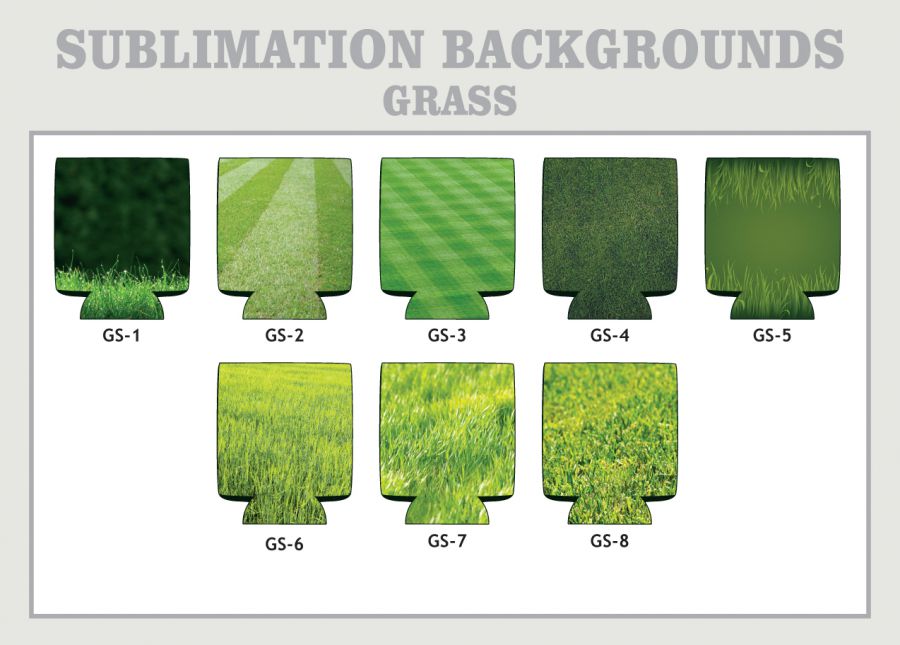 SUBLIMATION BACKGROUNDS
GRASS

GS-1 GS-2 GS-3 GS-4 GS-5

GS-6 GS-7 GS-8